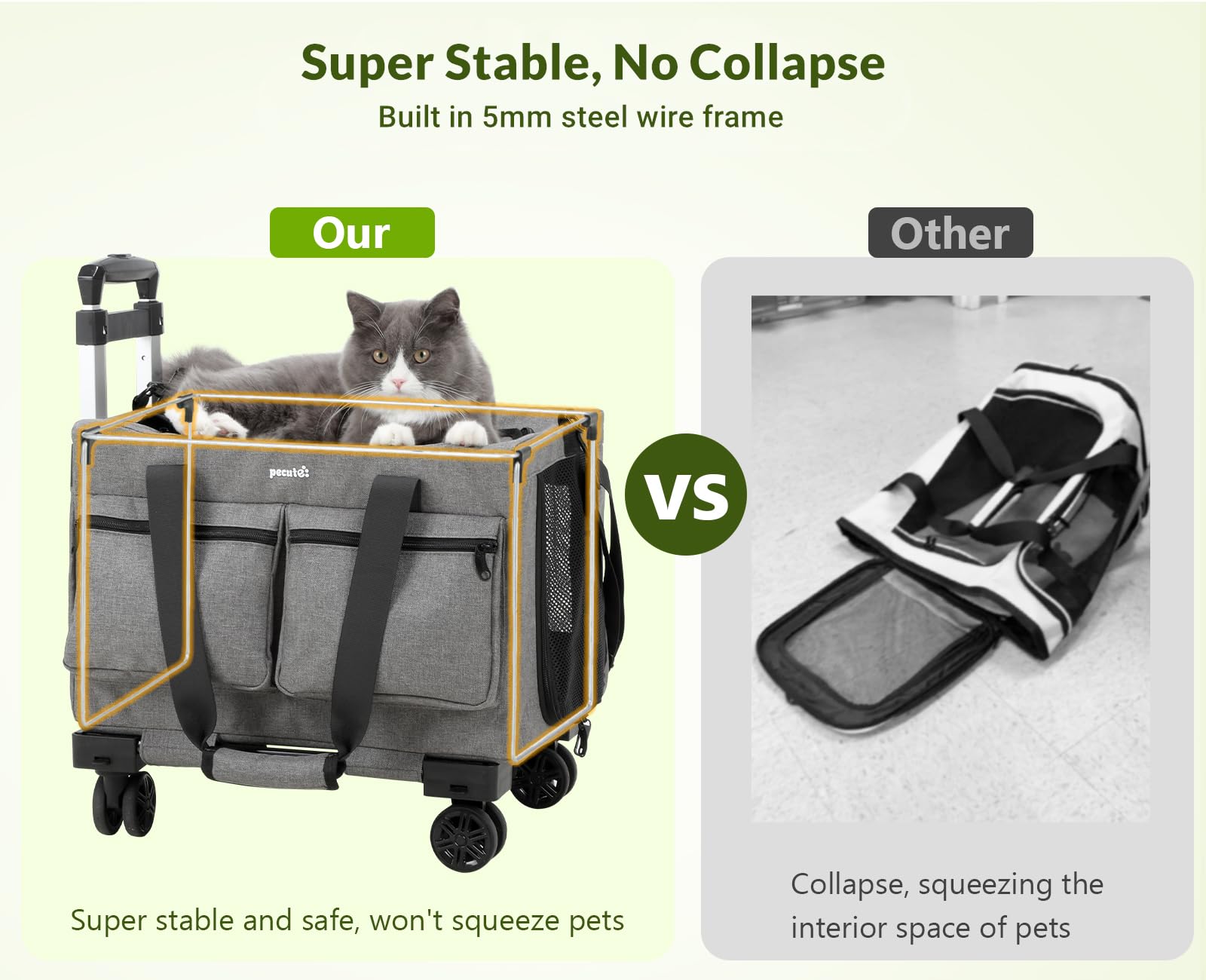 Super Stable, No Collapse
Built in 5mm steel wire frame

Our

pecute

Super stable and safe, won't squeeze pets

VS

Other

Collapse, squeezing the interior space of pets